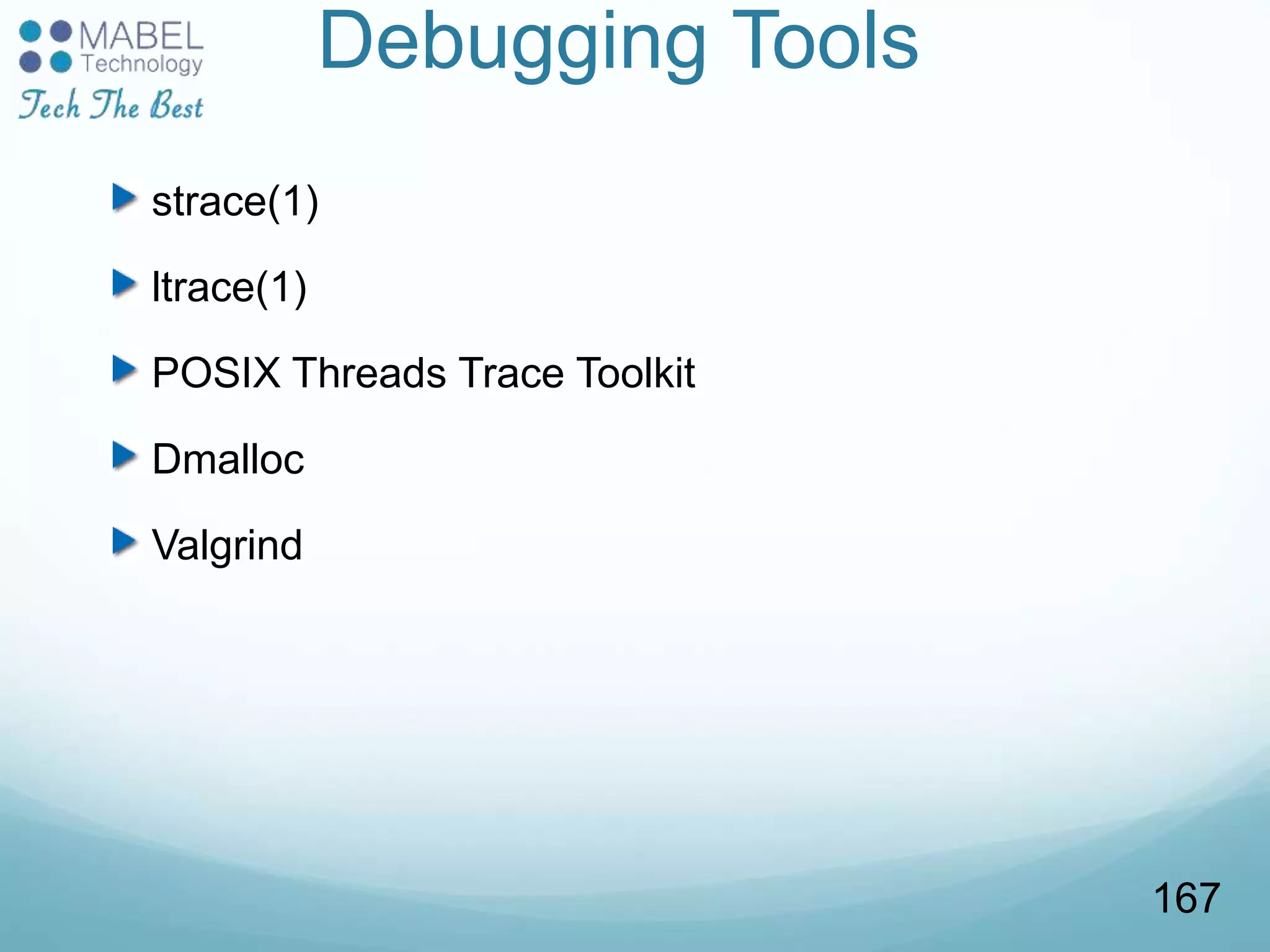 MABEL Technology
Tech The Best

Debugging Tools

strace(1)

ltrace(1)

POSIX Threads Trace Toolkit

Dmalloc

Valgrind

167